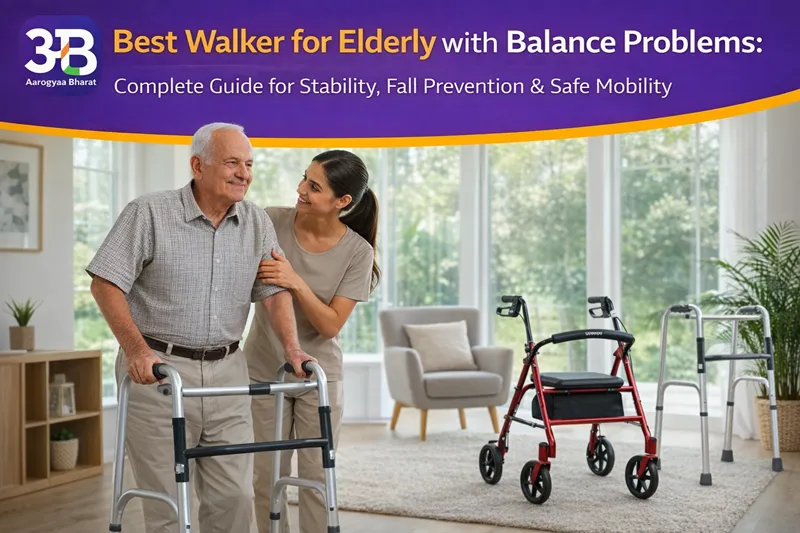 3B
Aarogyaa Bharat

Best Walker for Elderly with Balance Problems:
Complete Guide for Stability, Fall Prevention & Safe Mobility